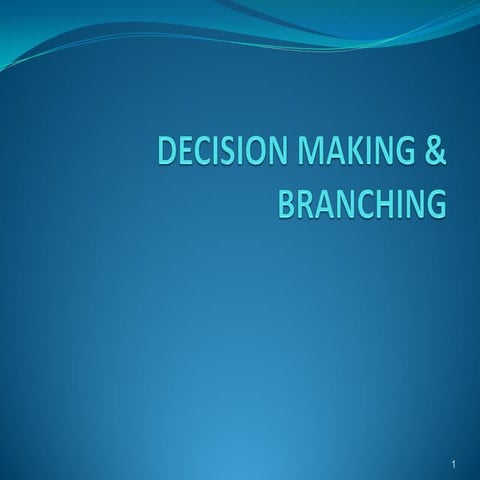 DECISION MAKING & BRANCHING

1